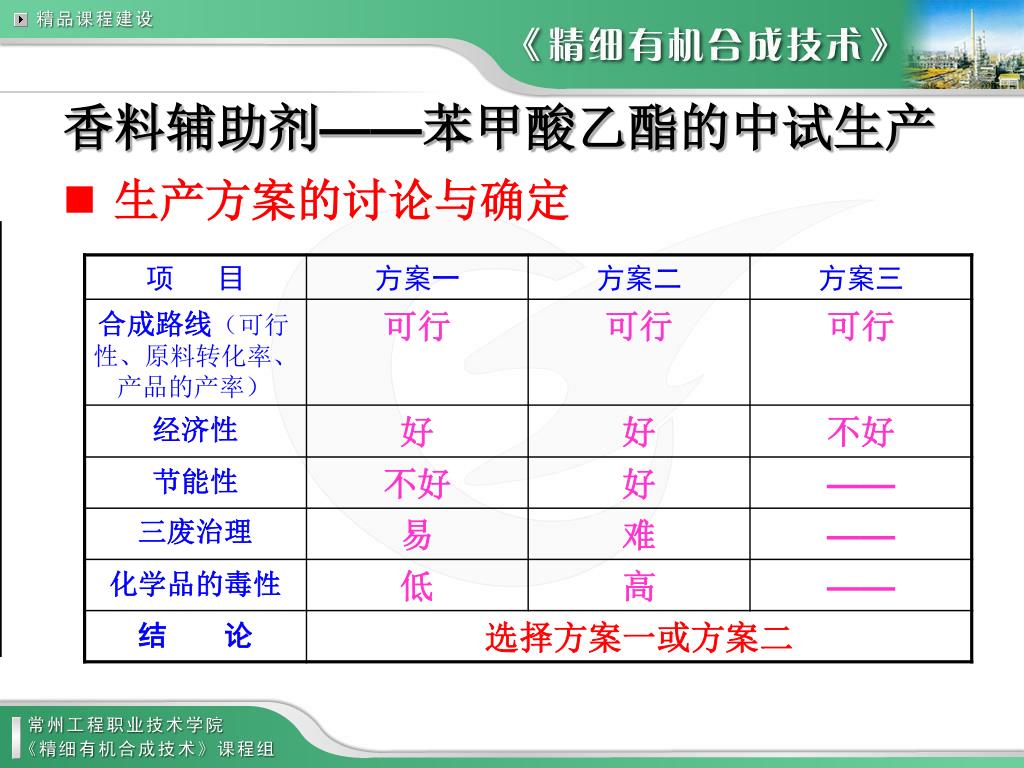 精品课程建设

《精细有机合成技术》

香料辅助剂——苯甲酸乙酯的中试生产

■ 生产方案的讨论与确定

| 项　目 | 方案一 | 方案二 | 方案三 |
|---|---|---|---|
| 合成路线（可行性、原料转化率、产品的产率） | 可行 | 可行 | 可行 |
| 经济性 | 好 | 好 | 不好 |
| 节能性 | 不好 | 好 | —— |
| 三废治理 | 易 | 难 | —— |
| 化学品的毒性 | 低 | 高 | —— |
| 结　论 | 选择方案一或方案二 | | |

常州工程职业技术学院
《精细有机合成技术》课程组